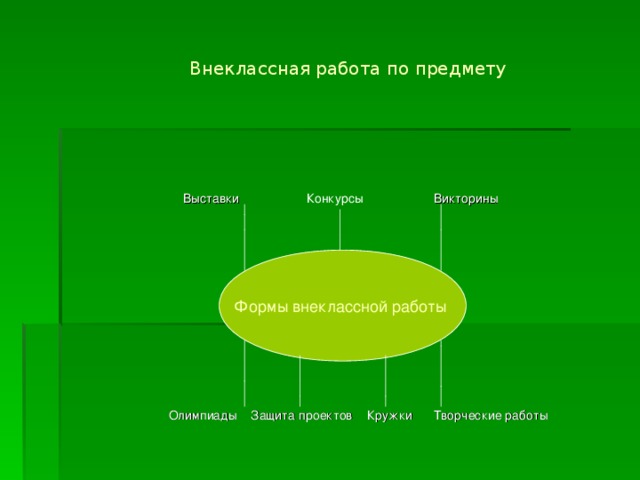 Внеклассная работа по предмету

Выставки

Конкурсы

Викторины

Формы внеклассной работы

Олимпиады

Защита проектов

Кружки

Творческие работы